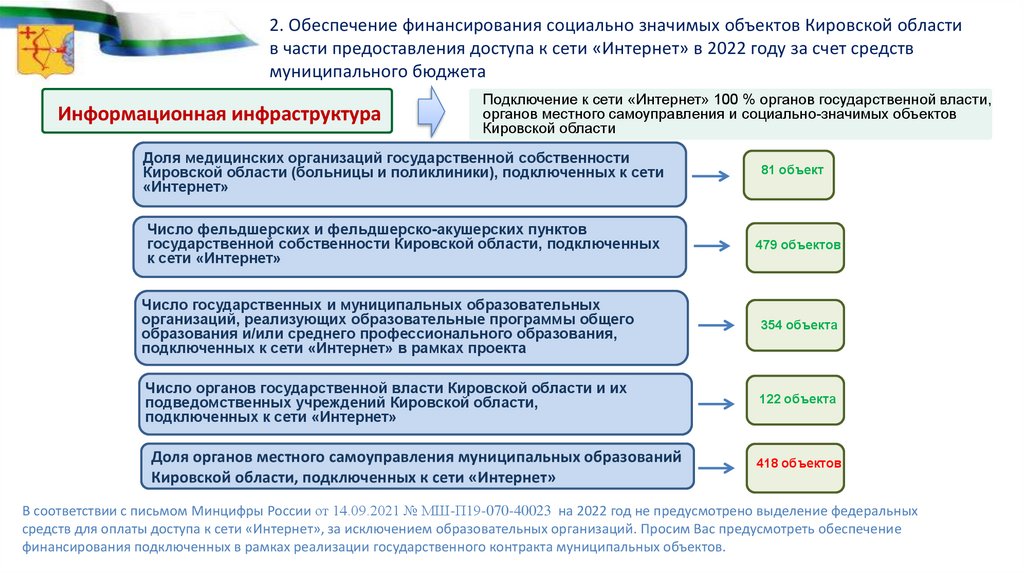 2. Обеспечение финансирования социально значимых объектов Кировской области в части предоставления доступа к сети «Интернет» в 2022 году за счет средств муниципального бюджета

Информационная инфраструктура

Подключение к сети «Интернет» 100 % органов государственной власти, органов местного самоуправления и социально-значимых объектов Кировской области

Доля медицинских организаций государственной собственности Кировской области (больницы и поликлиники), подключенных к сети «Интернет»

81 объект

Число фельдшерских и фельдшерско-акушерских пунктов государственной собственности Кировской области, подключенных к сети «Интернет»

479 объектов

Число государственных и муниципальных образовательных организаций, реализующих образовательные программы общего образования и/или среднего профессионального образования, подключенных к сети «Интернет» в рамках проекта

354 объекта

Число органов государственной власти Кировской области и их подведомственных учреждений Кировской области, подключенных к сети «Интернет»

122 объекта

Доля органов местного самоуправления муниципальных образований Кировской области, подключенных к сети «Интернет»

418 объектов

В соответствии с письмом Минцифры России от 14.09.2021 № МШ-П19-070-40023 на 2022 год не предусмотрено выделение федеральных средств для оплаты доступа к сети «Интернет», за исключением образовательных организаций. Просим Вас предусмотреть обеспечение финансирования подключенных в рамках реализации государственного контракта муниципальных объектов.